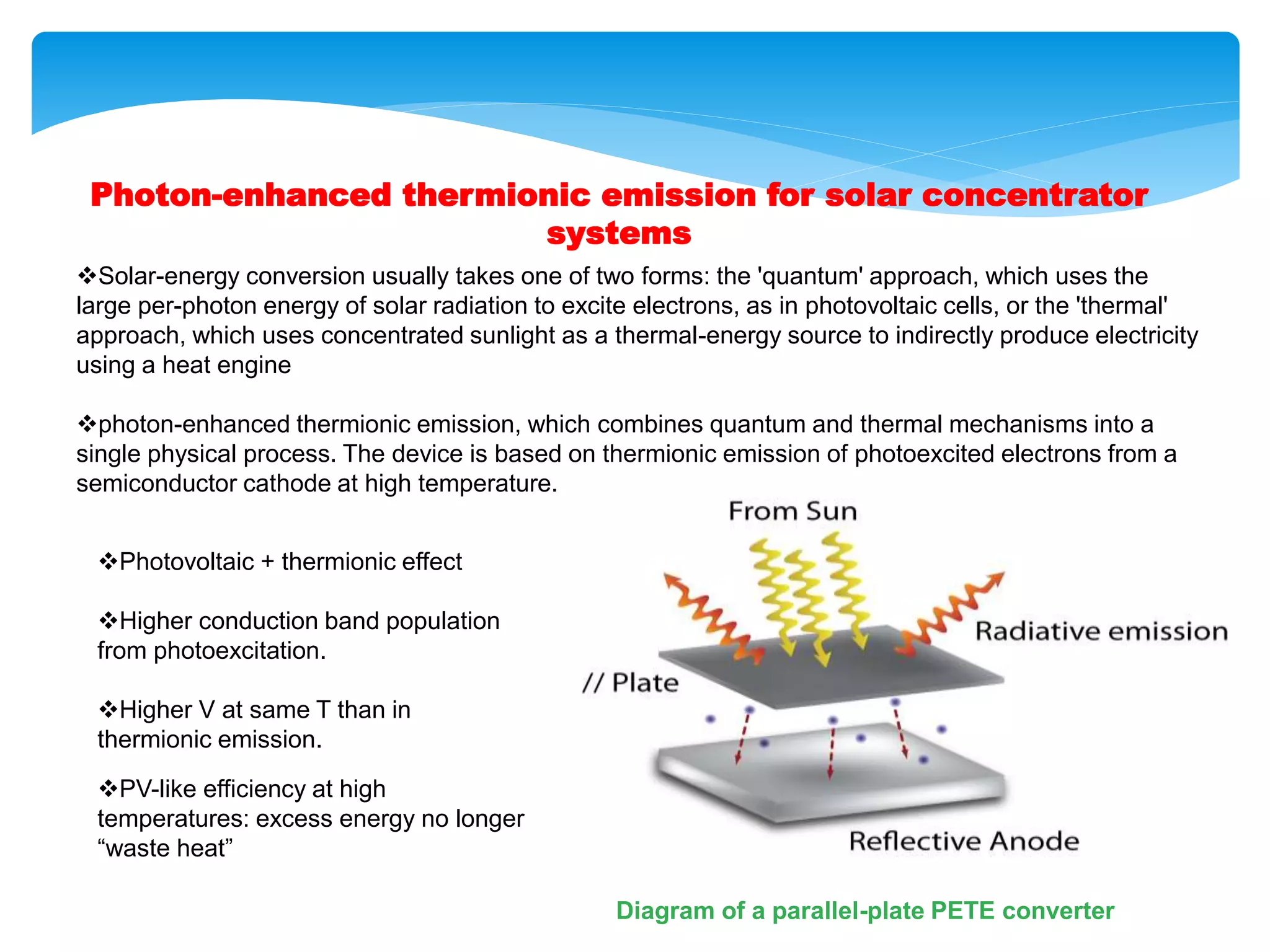 Photon-enhanced thermionic emission for solar concentrator systems

❖Solar-energy conversion usually takes one of two forms: the 'quantum' approach, which uses the large per-photon energy of solar radiation to excite electrons, as in photovoltaic cells, or the 'thermal' approach, which uses concentrated sunlight as a thermal-energy source to indirectly produce electricity using a heat engine

❖photon-enhanced thermionic emission, which combines quantum and thermal mechanisms into a single physical process. The device is based on thermionic emission of photoexcited electrons from a semiconductor cathode at high temperature.

❖Photovoltaic + thermionic effect

❖Higher conduction band population from photoexcitation.

❖Higher V at same T than in thermionic emission.

❖PV-like efficiency at high temperatures: excess energy no longer “waste heat”

From Sun

Radiative emission

// Plate

Reflective Anode

Diagram of a parallel-plate PETE converter